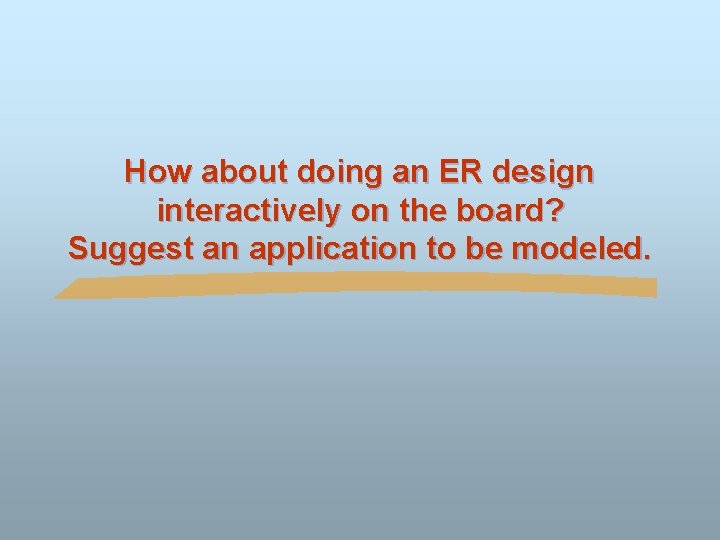 How about doing an ER design interactively on the board? Suggest an application to be modeled.